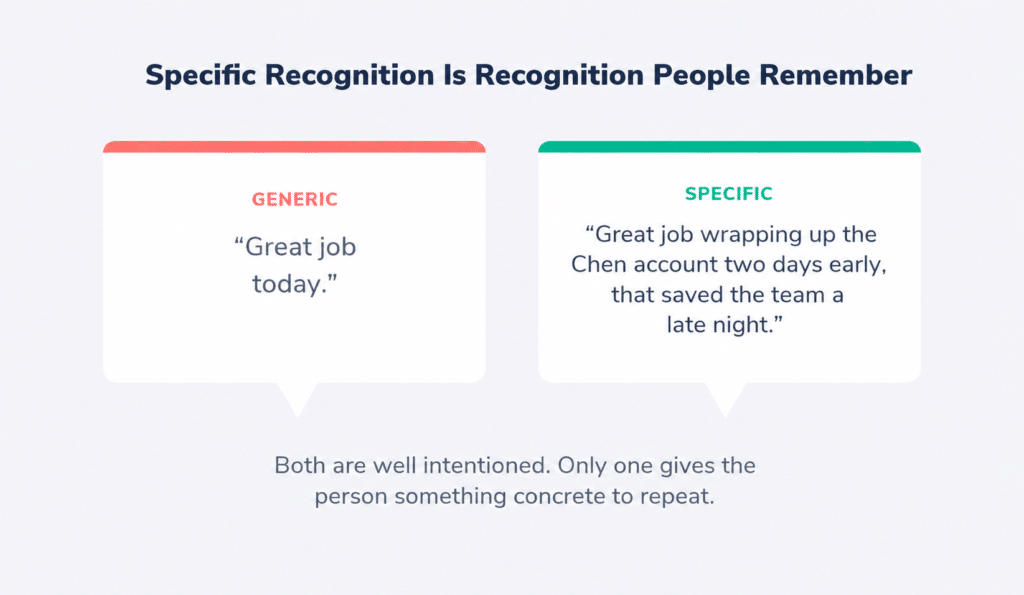 Specific Recognition Is Recognition People Remember

GENERIC

“Great job today.”

SPECIFIC

“Great job wrapping up the Chen account two days early, that saved the team a late night.”

Both are well intentioned. Only one gives the person something concrete to repeat.